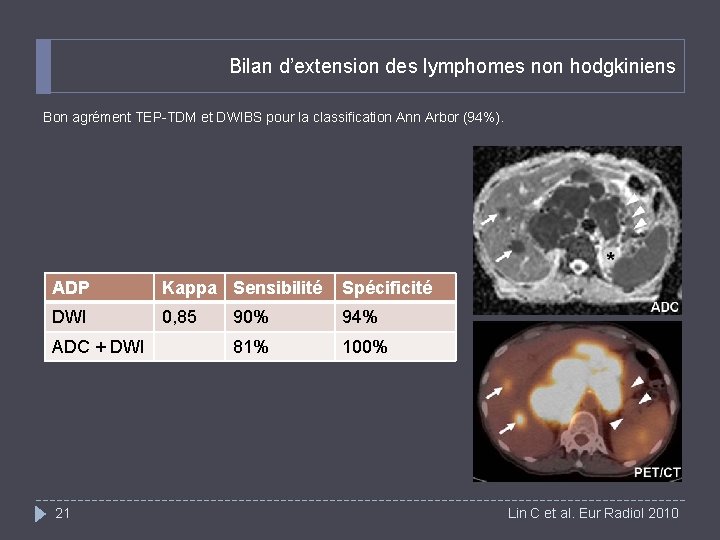 Bilan d'extension des lymphomes non hodgkiniens

Bon agrément TEP-TDM et DWIBS pour la classification Ann Arbor (94%).

| ADP | Kappa | Sensibilité | Spécificité |
|---|---|---|---|
| DWI | 0,85 | 90% | 94% |
| ADC + DWI | | 81% | 100% |

*

ADC

PET/CT

21

Lin C et al. Eur Radiol 2010